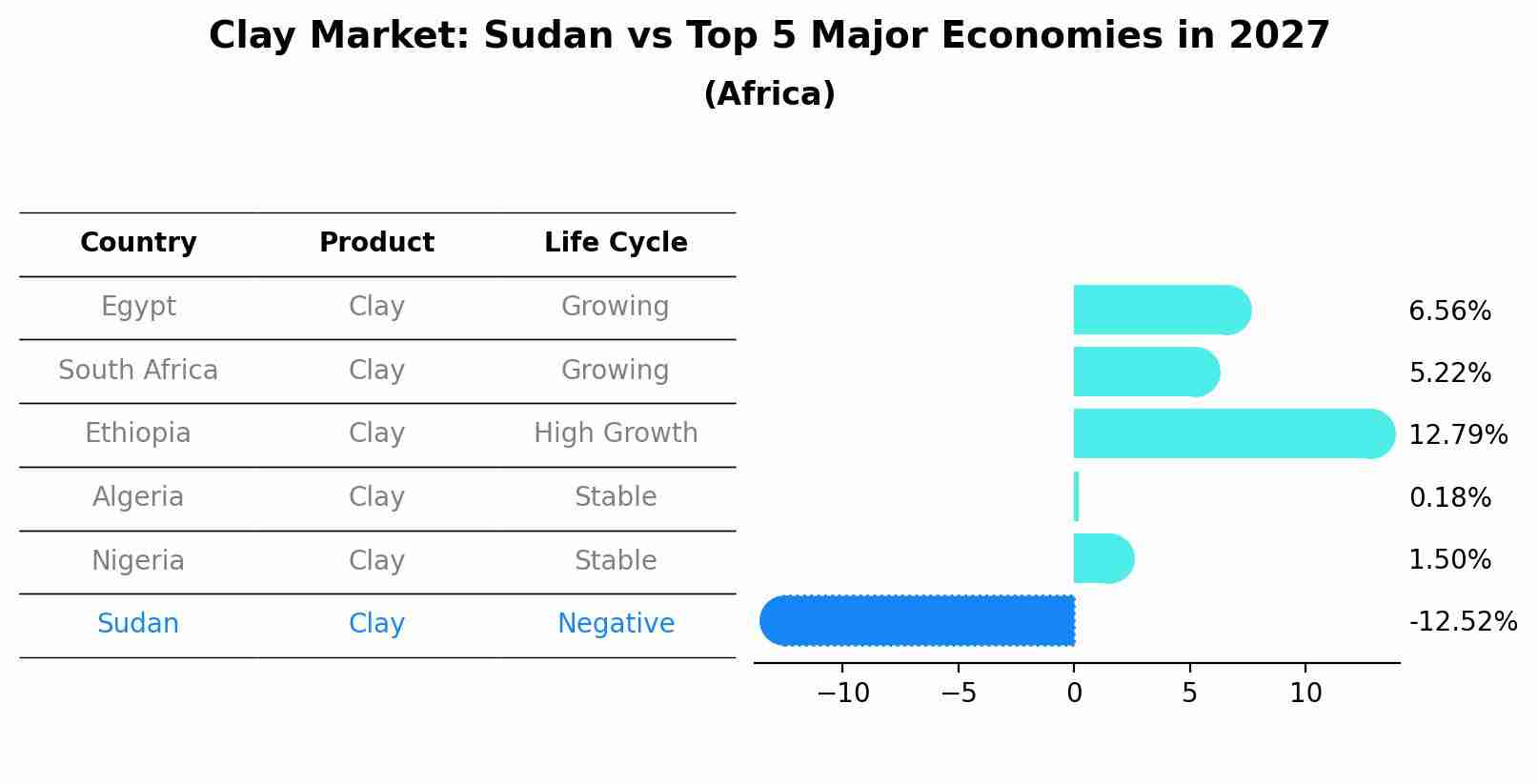 Clay Market: Sudan vs Top 5 Major Economies in 2027
(Africa)

| Country | Product | Life Cycle |
|---|---|---|
| Egypt | Clay | Growing |
| South Africa | Clay | Growing |
| Ethiopia | Clay | High Growth |
| Algeria | Clay | Stable |
| Nigeria | Clay | Stable |
| Sudan | Clay | Negative |

6.56%
5.22%
12.79%
0.18%
1.50%
-12.52%

−10 −5 0 5 10